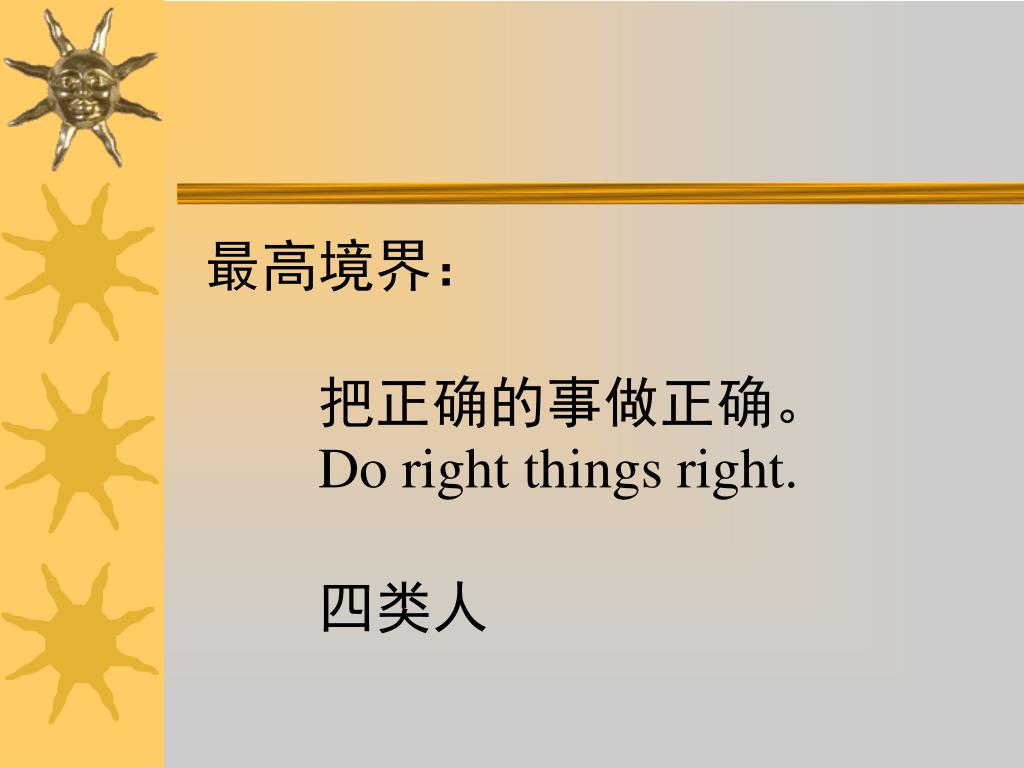 最高境界：

把正确的事做正确。
Do right things right.

四类人